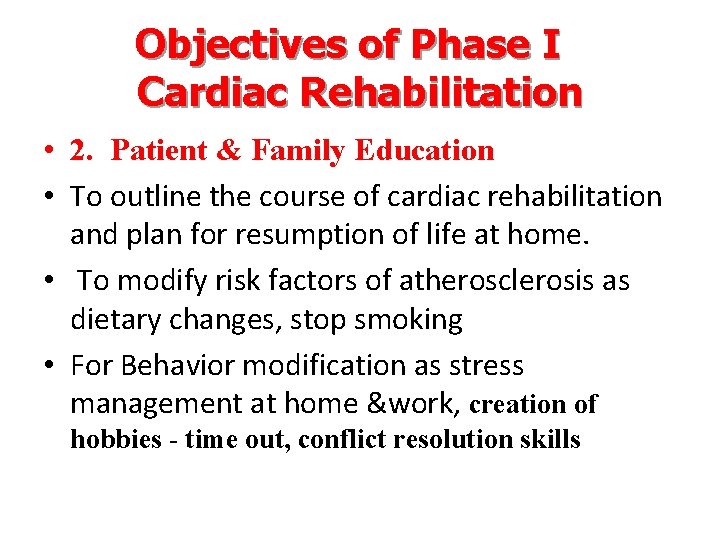 Objectives of Phase I Cardiac Rehabilitation

• 2. Patient & Family Education

• To outline the course of cardiac rehabilitation and plan for resumption of life at home.

• To modify risk factors of atherosclerosis as dietary changes, stop smoking

• For Behavior modification as stress management at home &work, creation of hobbies - time out, conflict resolution skills